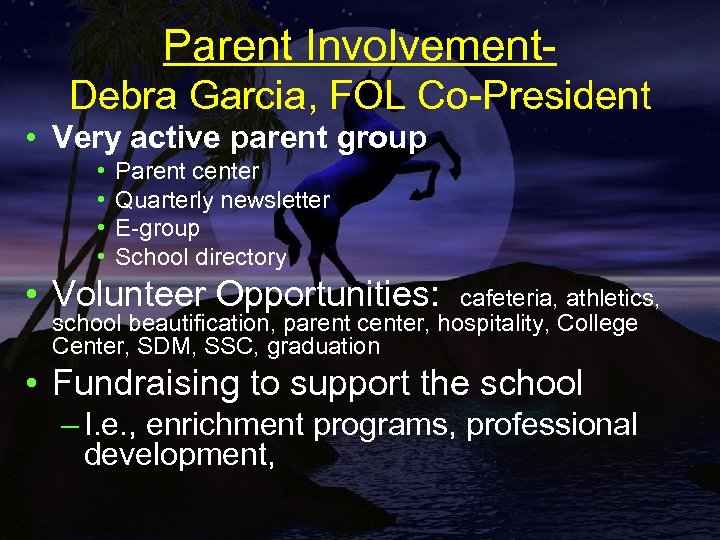 Parent Involvement-
Debra Garcia, FOL Co-President

• Very active parent group
  • Parent center
  • Quarterly newsletter
  • E-group
  • School directory
• Volunteer Opportunities: cafeteria, athletics, school beautification, parent center, hospitality, College Center, SDM, SSC, graduation
• Fundraising to support the school
  – I.e., enrichment programs, professional development,